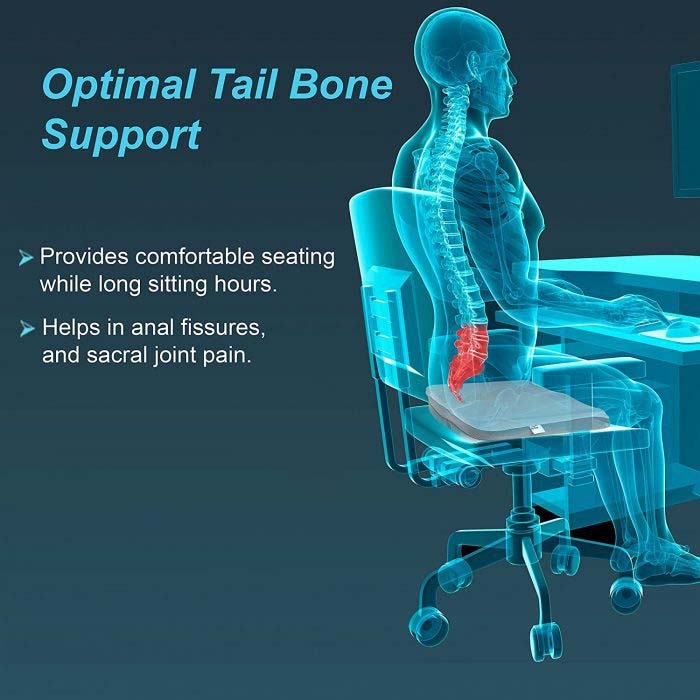 Optimal Tail Bone Support

➤ Provides comfortable seating while long sitting hours.

➤ Helps in anal fissures, and sacral joint pain.